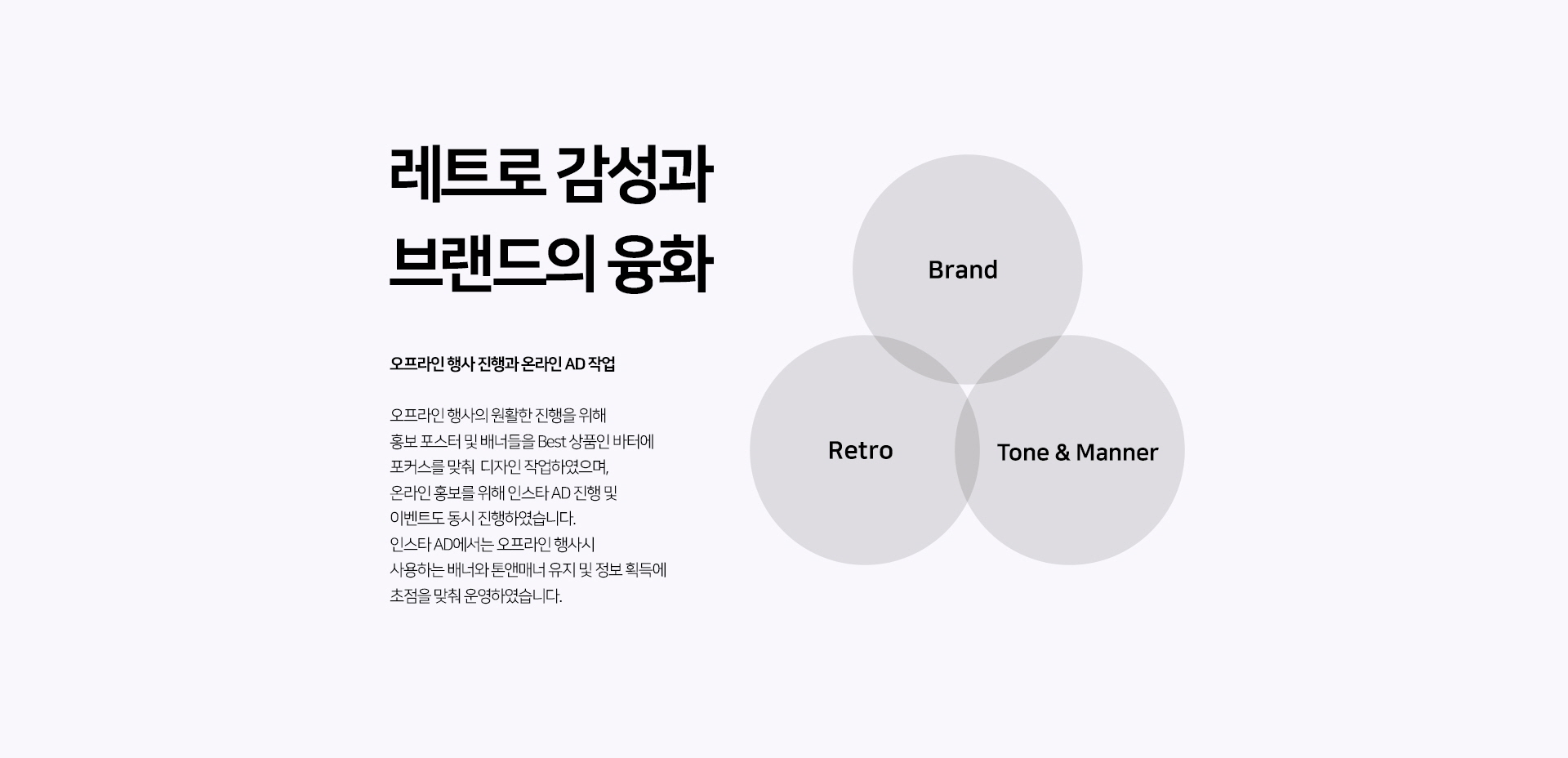 레트로 감성과
브랜드의 융화

오프라인 행사 진행과 온라인 AD 작업

오프라인 행사의 원활한 진행을 위해
홍보 포스터 및 배너들을 Best 상품인 바터에
포커스를 맞춰 디자인 작업하였으며,
온라인 홍보를 위해 인스타 AD 진행 및
이벤트도 동시 진행하였습니다.
인스타 AD에서는 오프라인 행사시
사용하는 배너와 톤앤매너 유지 및 정보 획득에
초점을 맞춰 운영하였습니다.

Brand

Retro

Tone & Manner